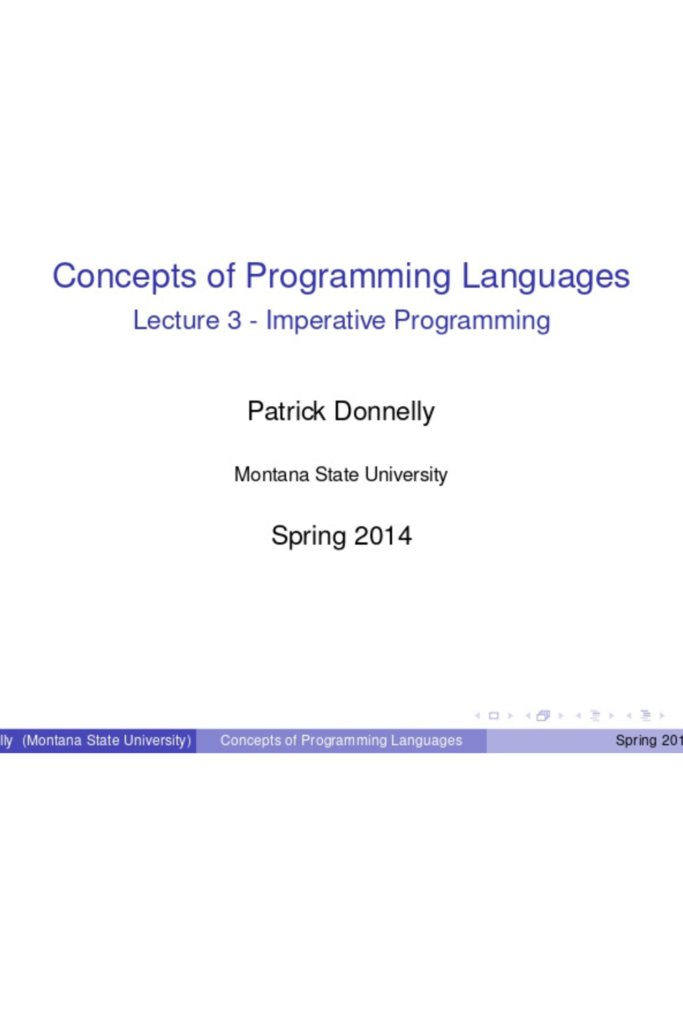 Concepts of Programming Languages
Lecture 3 - Imperative Programming

Patrick Donnelly

Montana State University

Spring 2014

lly (Montana State University) Concepts of Programming Languages Spring 201